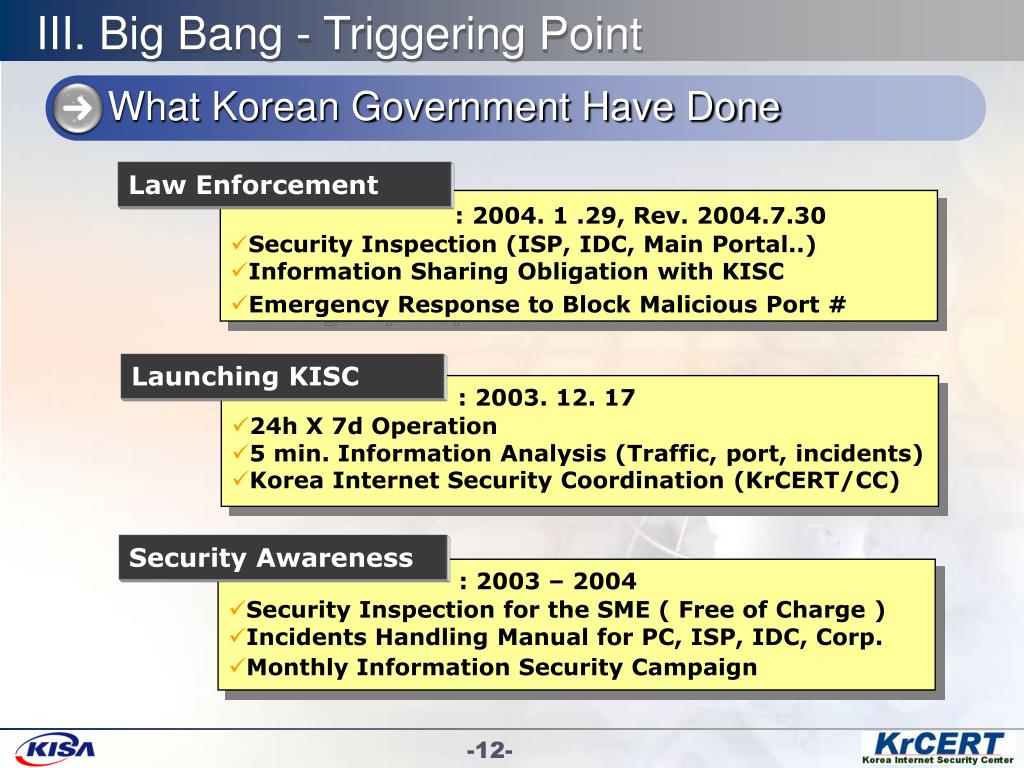 III. Big Bang - Triggering Point

What Korean Government Have Done

Law Enforcement

: 2004. 1 .29, Rev. 2004.7.30
✓Security Inspection (ISP, IDC, Main Portal..)
✓Information Sharing Obligation with KISC
✓Emergency Response to Block Malicious Port #

Launching KISC

: 2003. 12. 17
✓24h X 7d Operation
✓5 min. Information Analysis (Traffic, port, incidents)
✓Korea Internet Security Coordination (KrCERT/CC)

Security Awareness

: 2003 – 2004
✓Security Inspection for the SME ( Free of Charge )
✓Incidents Handling Manual for PC, ISP, IDC, Corp.
✓Monthly Information Security Campaign

KISA

-12-

KrCERT
Korea Internet Security Center